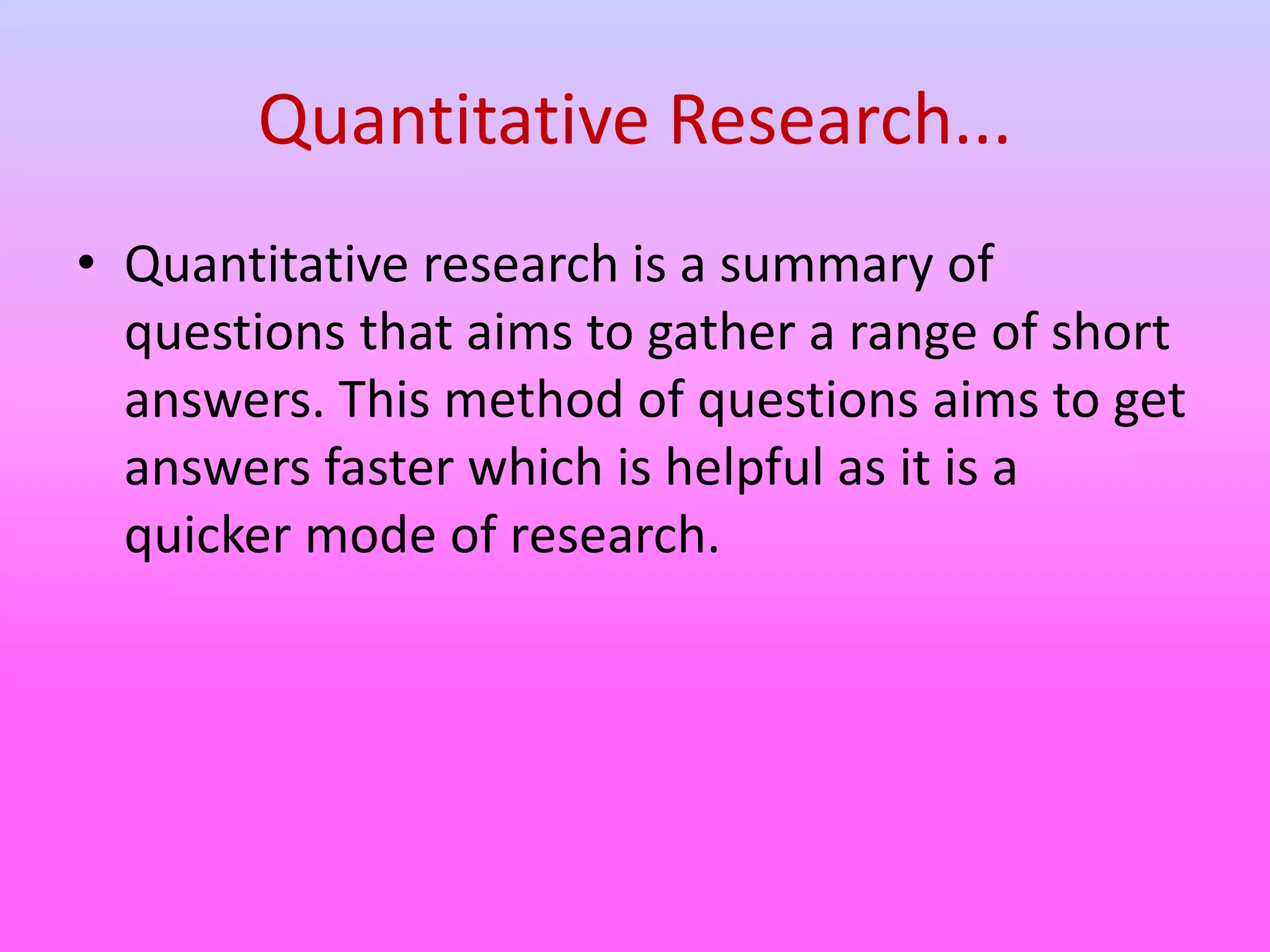 Quantitative Research...

• Quantitative research is a summary of questions that aims to gather a range of short answers. This method of questions aims to get answers faster which is helpful as it is a quicker mode of research.